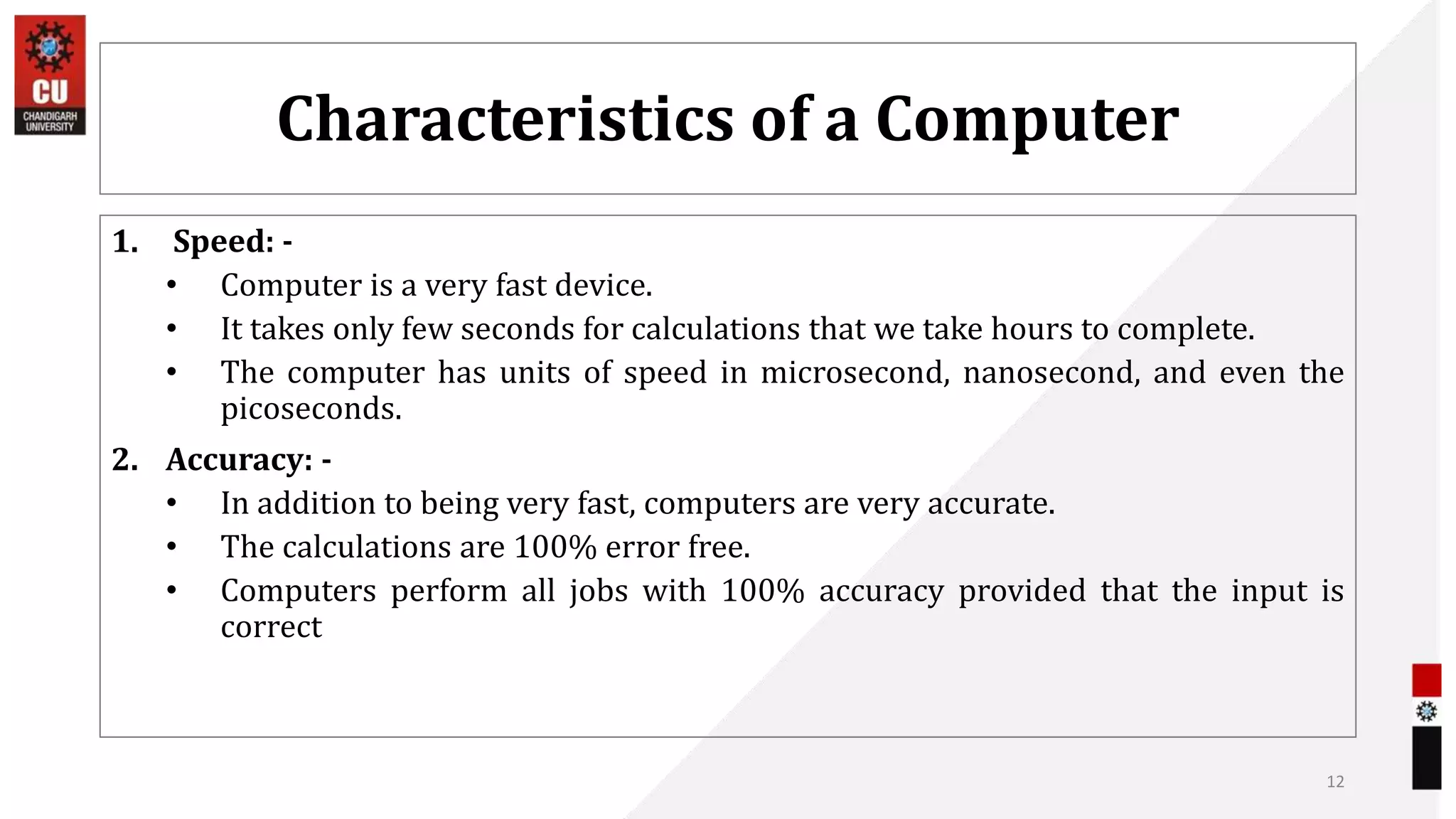 CU
CHANDIGARH UNIVERSITY

Characteristics of a Computer

1. Speed: -
• Computer is a very fast device.
• It takes only few seconds for calculations that we take hours to complete.
• The computer has units of speed in microsecond, nanosecond, and even the picoseconds.

2. Accuracy: -
• In addition to being very fast, computers are very accurate.
• The calculations are 100% error free.
• Computers perform all jobs with 100% accuracy provided that the input is correct

12